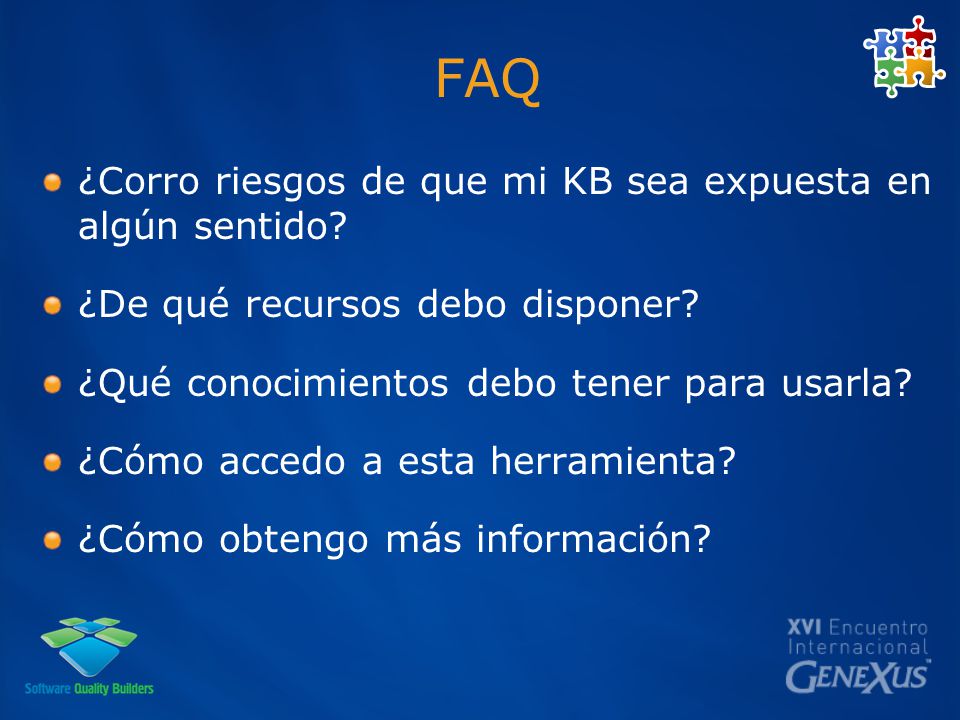 FAQ

¿Corro riesgos de que mi KB sea expuesta en algún sentido?

¿De qué recursos debo disponer?

¿Qué conocimientos debo tener para usarla?

¿Cómo accedo a esta herramienta?

¿Cómo obtengo más información?

Software Quality Builders

XVI Encuentro Internacional GENEXUS